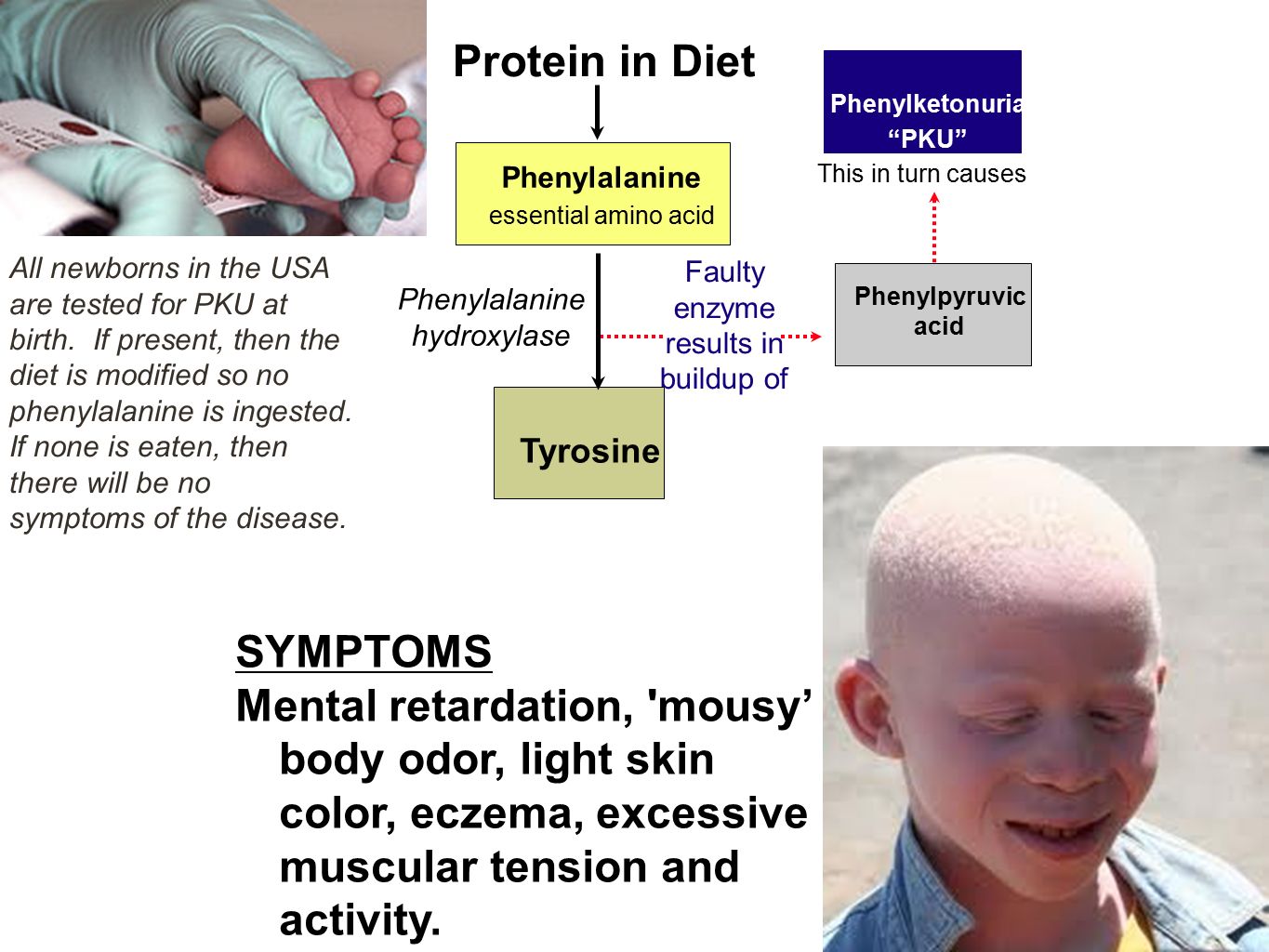 Protein in Diet

Phenylalanine
essential amino acid

Phenylalanine hydroxylase

Tyrosine

Faulty enzyme results in buildup of

Phenylpyruvic acid

This in turn causes

Phenylketonuria
"PKU"

All newborns in the USA are tested for PKU at birth. If present, then the diet is modified so no phenylalanine is ingested. If none is eaten, then there will be no symptoms of the disease.

SYMPTOMS
Mental retardation, 'mousy' body odor, light skin color, eczema, excessive muscular tension and activity.